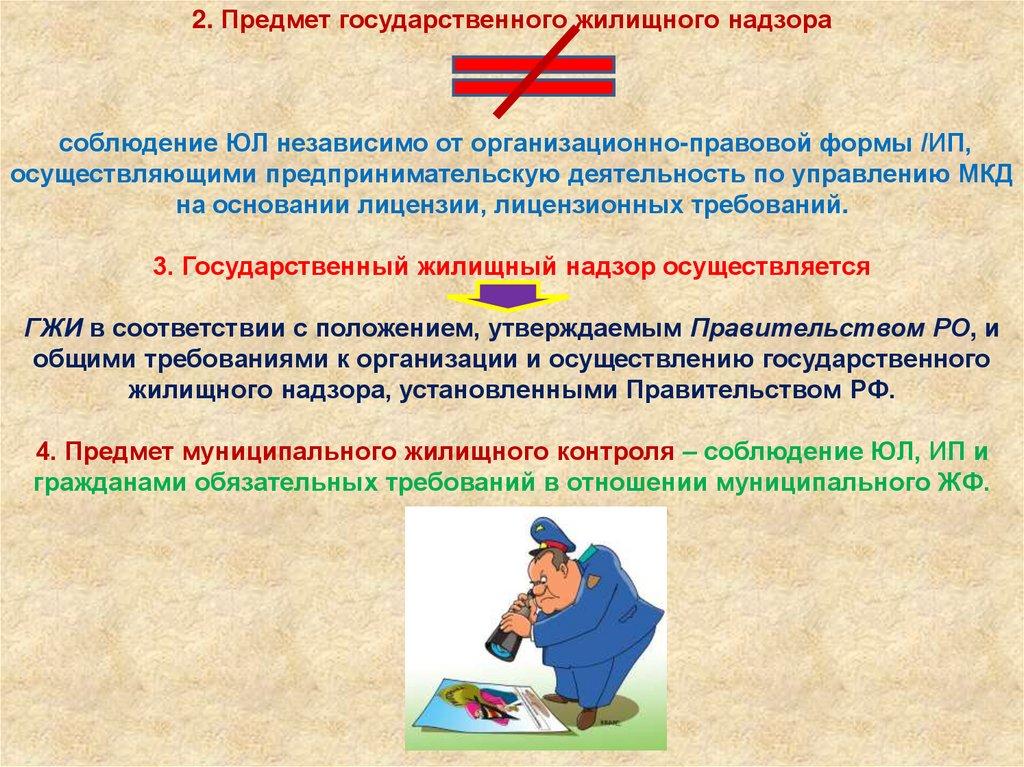 2. Предмет государственного жилищного надзора

соблюдение ЮЛ независимо от организационно-правовой формы /ИП, осуществляющими предпринимательскую деятельность по управлению МКД на основании лицензии, лицензионных требований.

3. Государственный жилищный надзор осуществляется

ГЖИ в соответствии с положением, утверждаемым Правительством РО, и общими требованиями к организации и осуществлению государственного жилищного надзора, установленными Правительством РФ.

4. Предмет муниципального жилищного контроля – соблюдение ЮЛ, ИП и гражданами обязательных требований в отношении муниципального ЖФ.